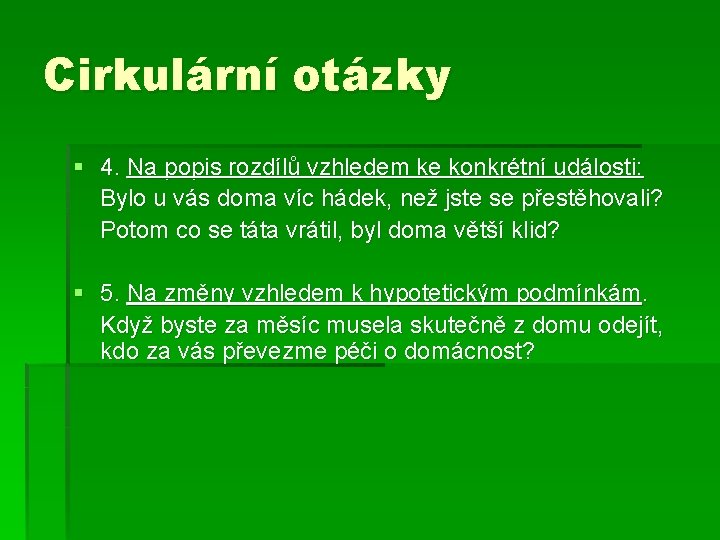 Cirkulární otázky

• 4. Na popis rozdílů vzhledem ke konkrétní události: Bylo u vás doma víc hádek, než jste se přestěhovali? Potom co se táta vrátil, byl doma větší klid?

• 5. Na změny vzhledem k hypotetickým podmínkám. Když byste za měsíc musela skutečně z domu odejít, kdo za vás převezme péči o domácnost?